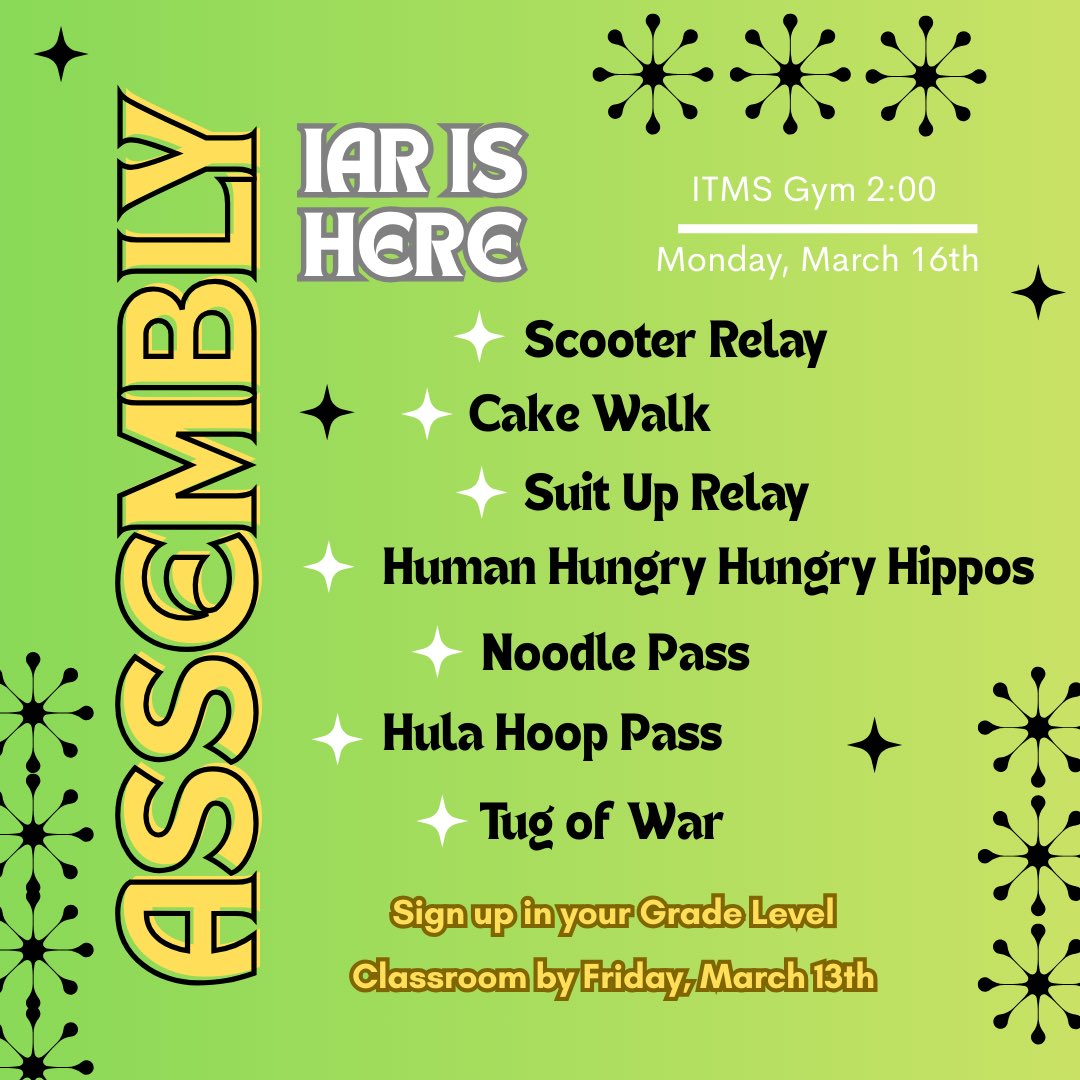 ASSEMBLY

IAR IS HERE

ITMS Gym 2:00

Monday, March 16th

Scooter Relay

Cake Walk

Suit Up Relay

Human Hungry Hungry Hippos

Noodle Pass

Hula Hoop Pass

Tug of War

Sign up in your Grade Level Classroom by Friday, March 13th